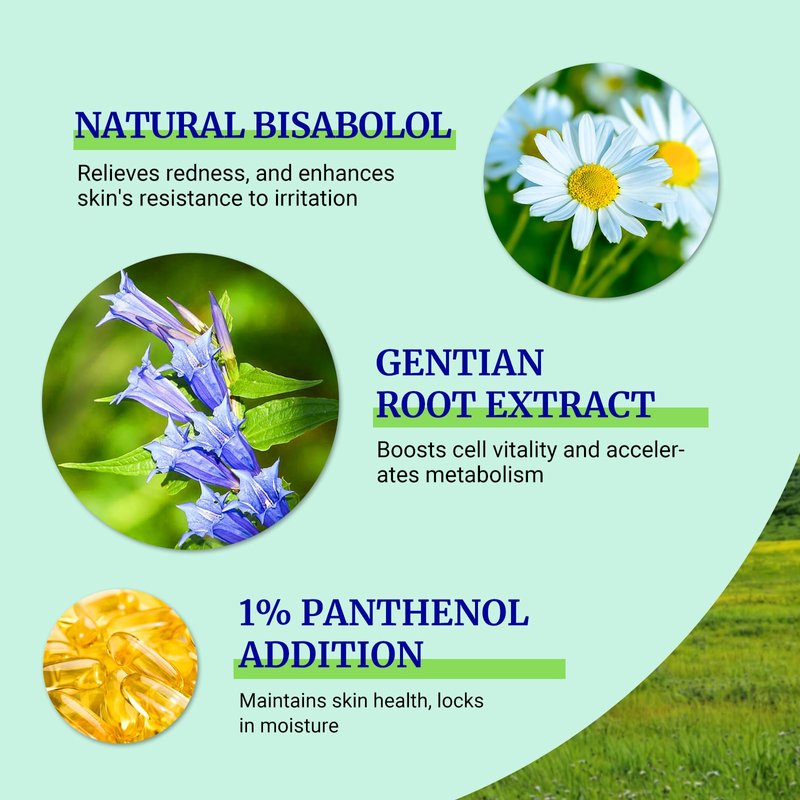 NATURAL BISABOLOL

Relieves redness, and enhances skin's resistance to irritation

GENTIAN ROOT EXTRACT

Boosts cell vitality and accelerates metabolism

1% PANTHENOL ADDITION

Maintains skin health, locks in moisture